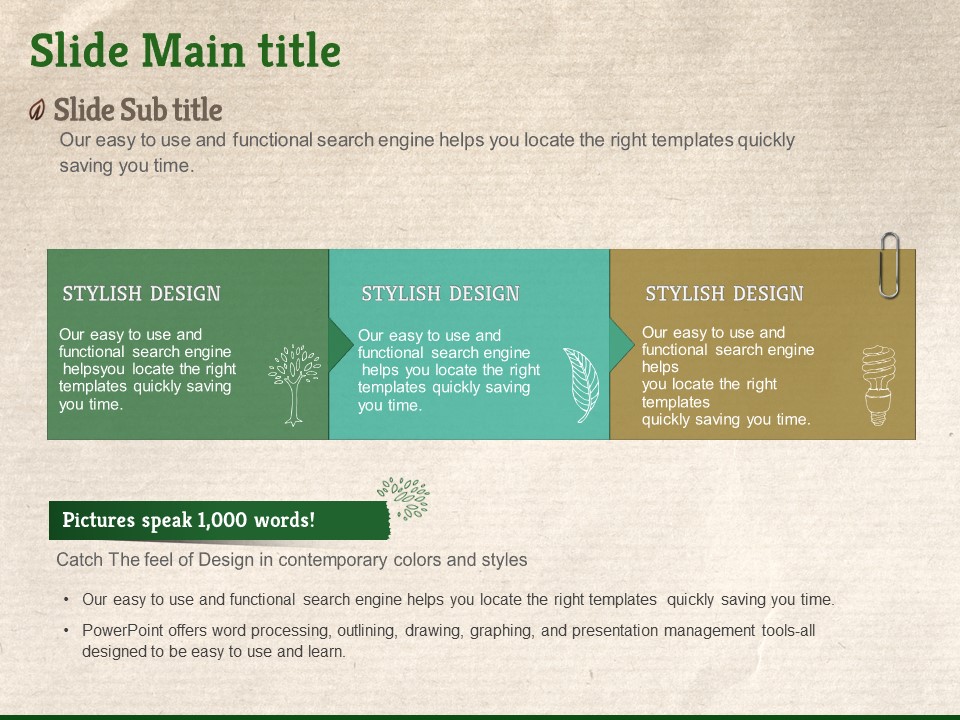 Slide Main title

Slide Sub title

Our easy to use and functional search engine helps you locate the right templates quickly saving you time.

STYLISH DESIGN

Our easy to use and functional search engine helpsyou locate the right templates quickly saving you time.

STYLISH DESIGN

Our easy to use and functional search engine helps you locate the right templates quickly saving you time.

STYLISH DESIGN

Our easy to use and functional search engine helps you locate the right templates quickly saving you time.

Pictures speak 1,000 words!

Catch The feel of Design in contemporary colors and styles

• Our easy to use and functional search engine helps you locate the right templates quickly saving you time.

• PowerPoint offers word processing, outlining, drawing, graphing, and presentation management tools-all designed to be easy to use and learn.